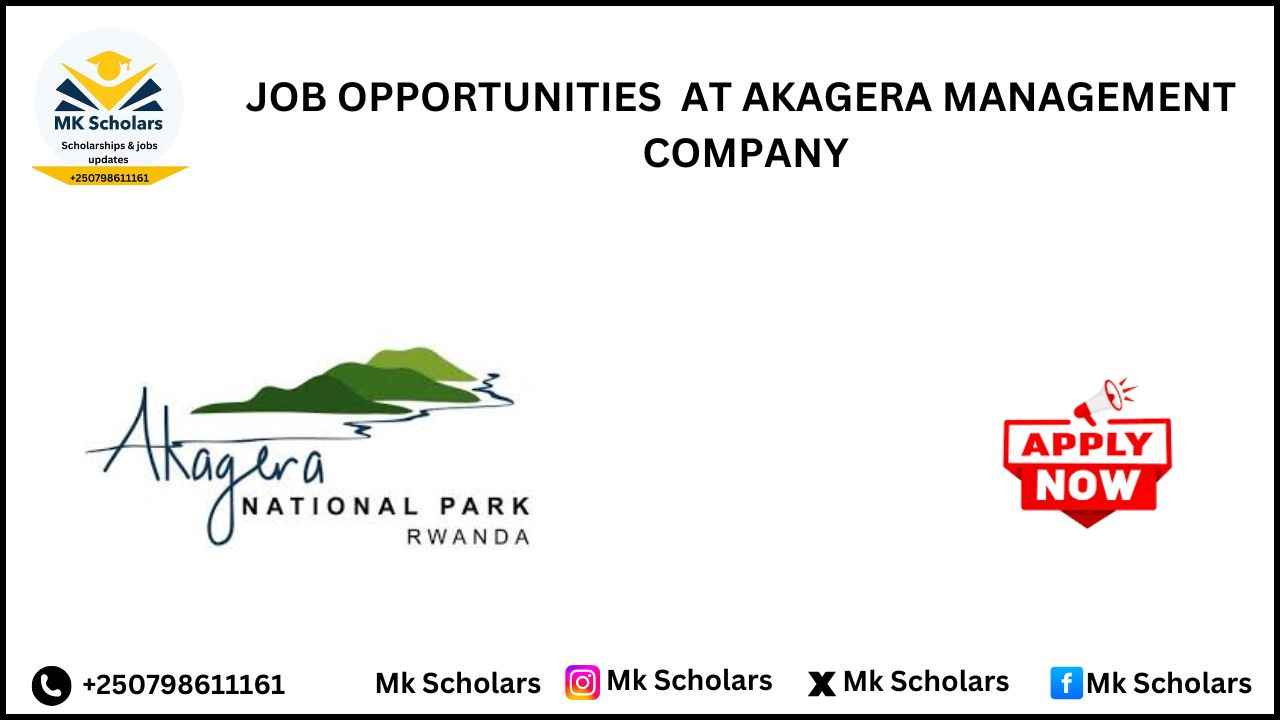 MK Scholars
Scholarships & jobs updates
+250798611161

JOB OPPORTUNITIES AT AKAGERA MANAGEMENT COMPANY

Akagera
NATIONAL PARK
RWANDA

APPLY NOW

+250798611161 Mk Scholars Mk Scholars Mk Scholars Mk Scholars